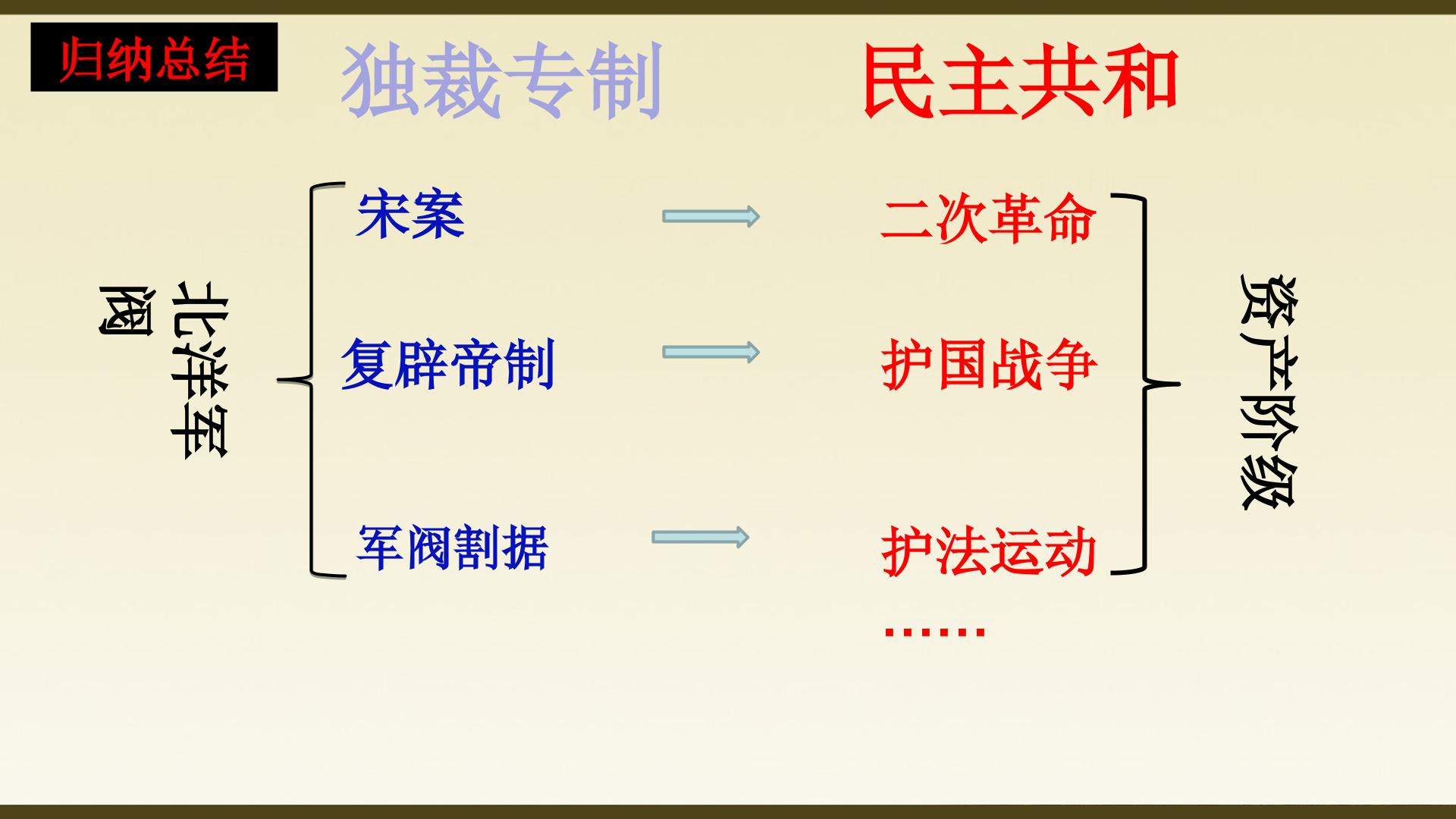 归纳总结

独裁专制

民主共和

北洋军阀

宋案

复辟帝制

军阀割据

二次革命

护国战争

护法运动

……

资产阶级